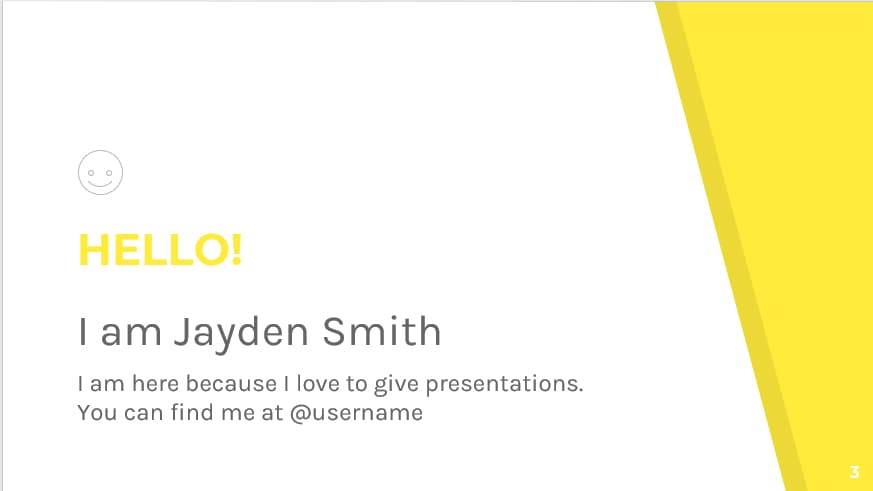 HELLO!

I am Jayden Smith

I am here because I love to give presentations.
You can find me at @username

3